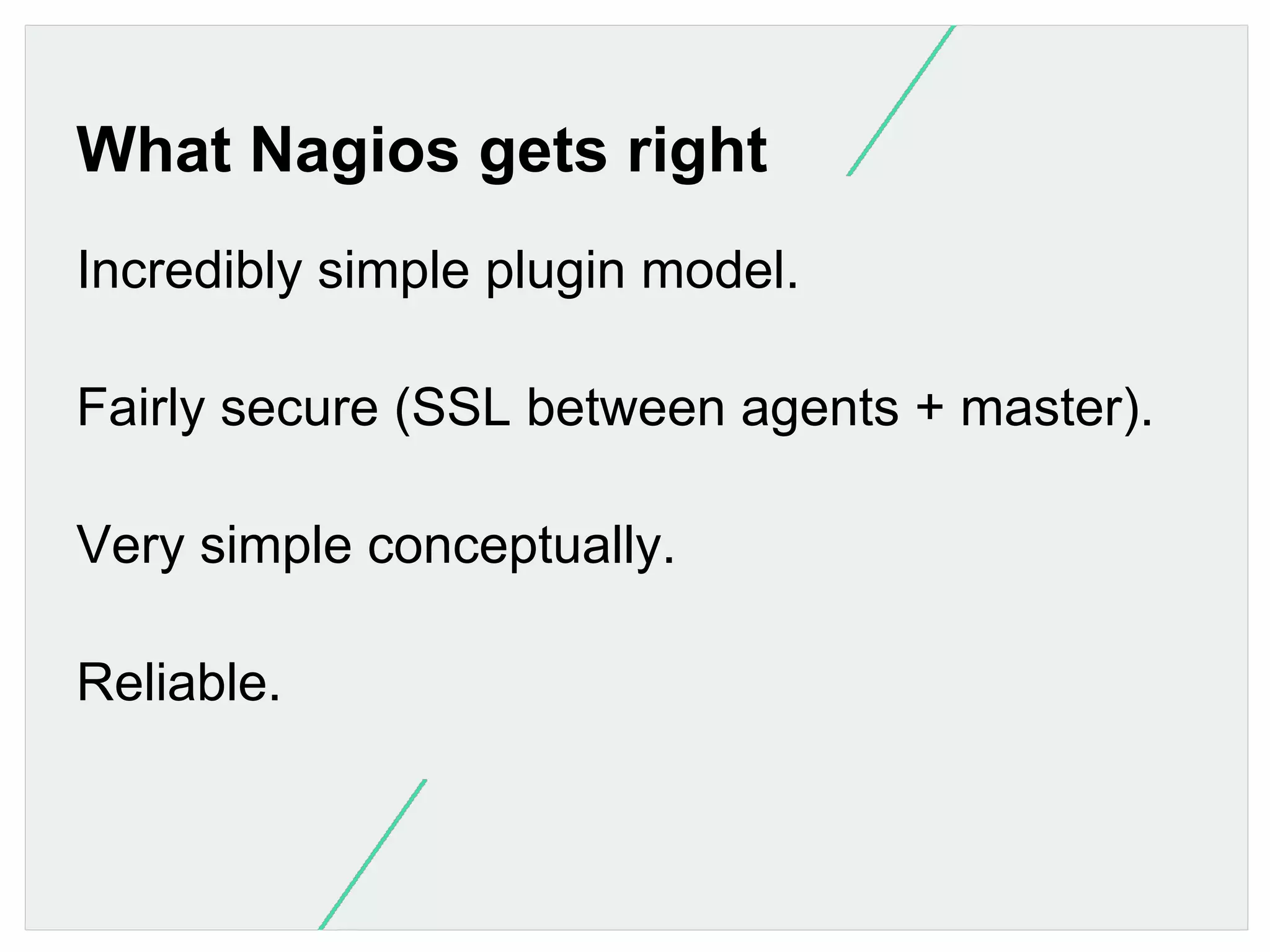 What Nagios gets right

Incredibly simple plugin model.

Fairly secure (SSL between agents + master).

Very simple conceptually.

Reliable.